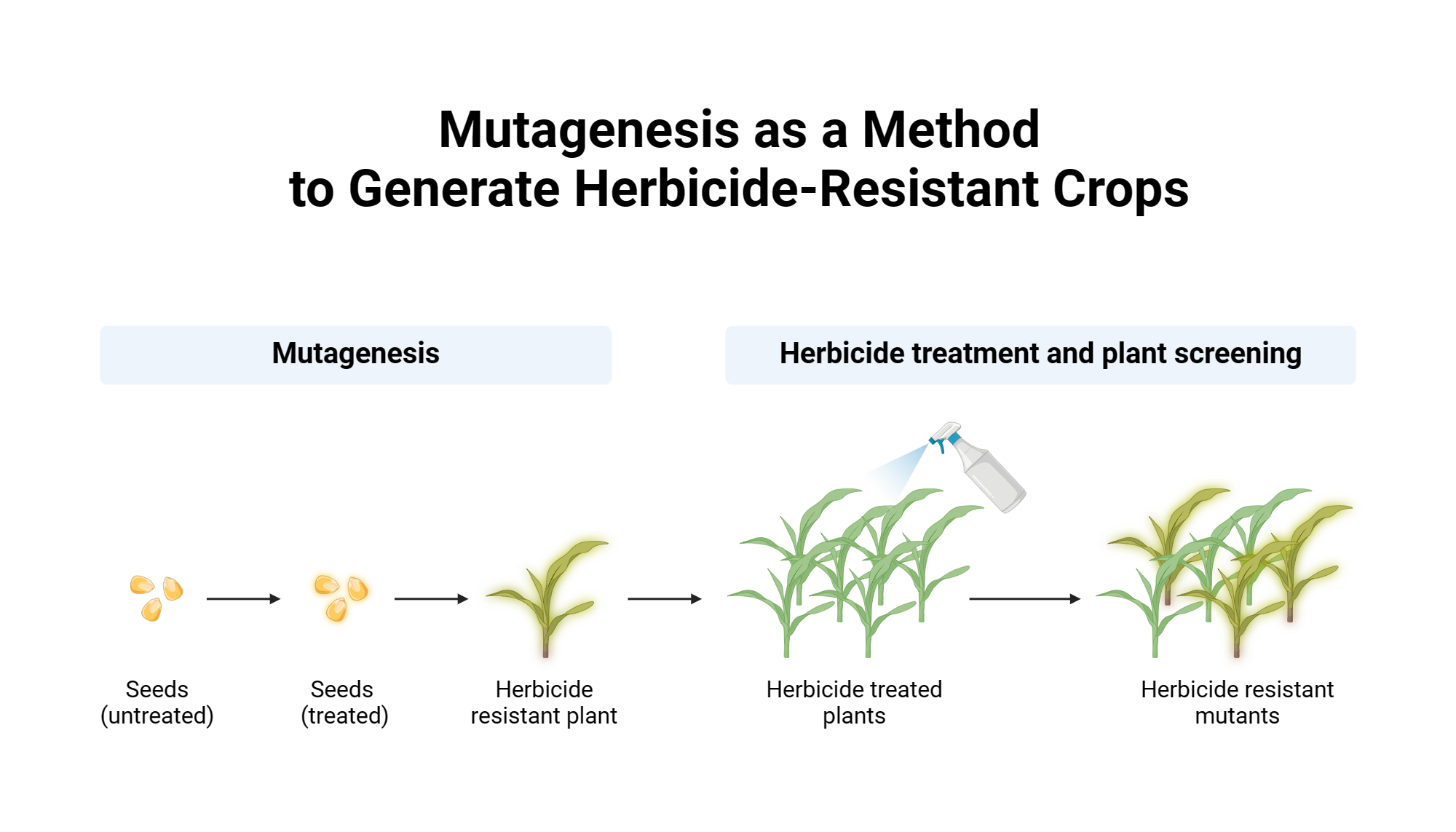 Mutagenesis as a Method
to Generate Herbicide-Resistant Crops

Mutagenesis

Herbicide treatment and plant screening

Seeds
(untreated)

Seeds
(treated)

Herbicide
resistant plant

Herbicide treated
plants

Herbicide resistant
mutants